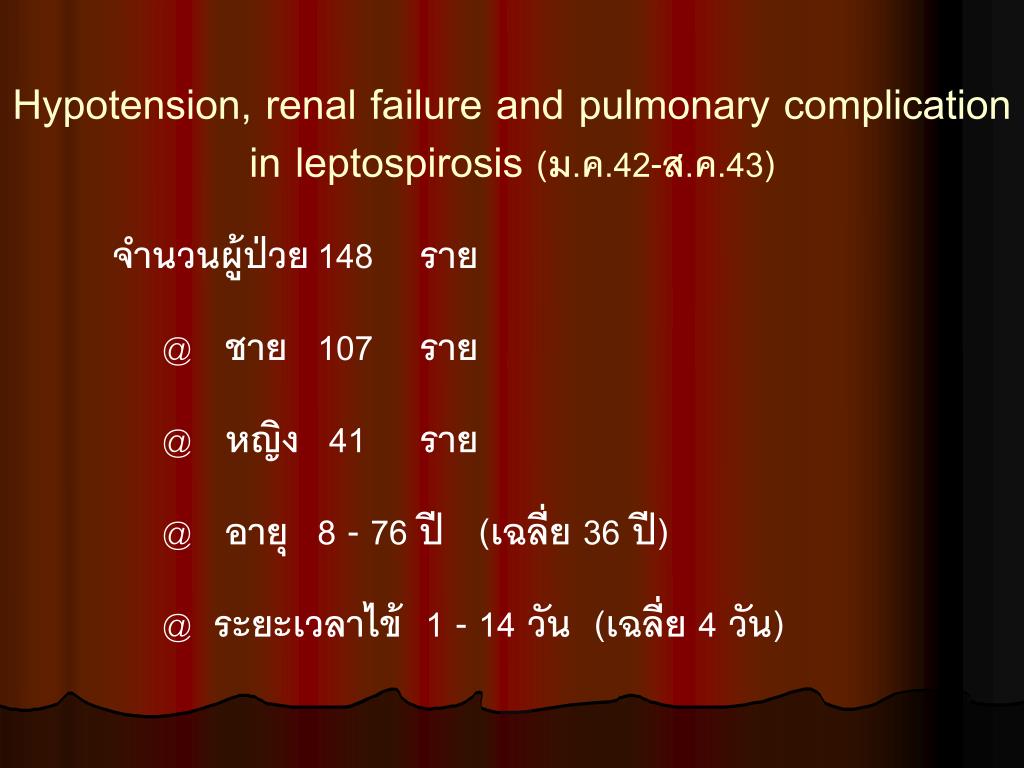 Hypotension, renal failure and pulmonary complication in leptospirosis (ม.ค.42-ส.ค.43)

จำนวนผู้ป่วย 148 ราย

@ ชาย 107 ราย

@ หญิง 41 ราย

@ อายุ 8 - 76 ปี (เฉลี่ย 36 ปี)

@ ระยะเวลาไข้ 1 - 14 วัน (เฉลี่ย 4 วัน)